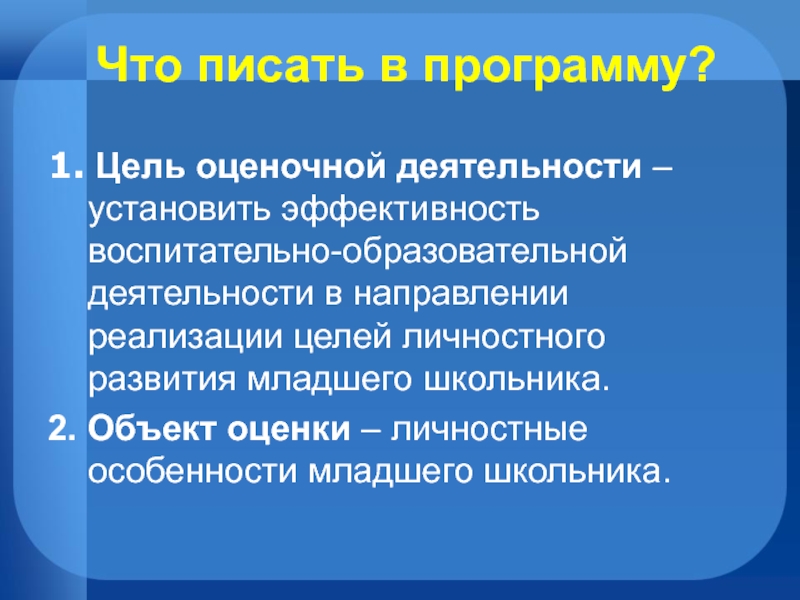 Что писать в программу?

1. Цель оценочной деятельности – установить эффективность воспитательно-образовательной деятельности в направлении реализации целей личностного развития младшего школьника.

2. Объект оценки – личностные особенности младшего школьника.